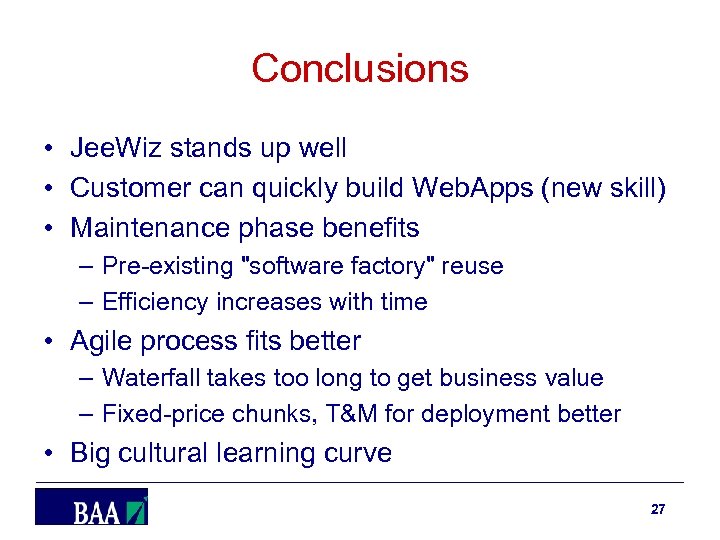 Conclusions

• JeeWiz stands up well
• Customer can quickly build WebApps (new skill)
• Maintenance phase benefits
– Pre-existing "software factory" reuse
– Efficiency increases with time
• Agile process fits better
– Waterfall takes too long to get business value
– Fixed-price chunks, T&M for deployment better
• Big cultural learning curve

BAA

27